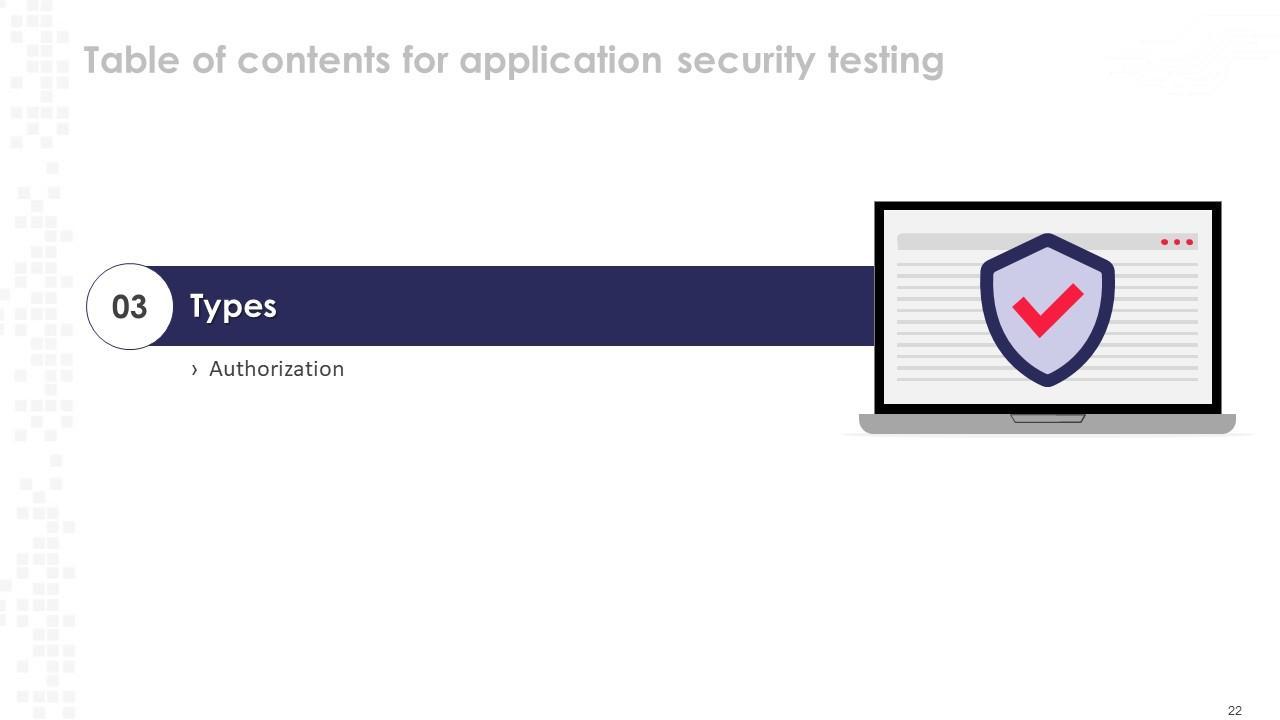 Table of contents for application security testing

03 Types

› Authorization

22